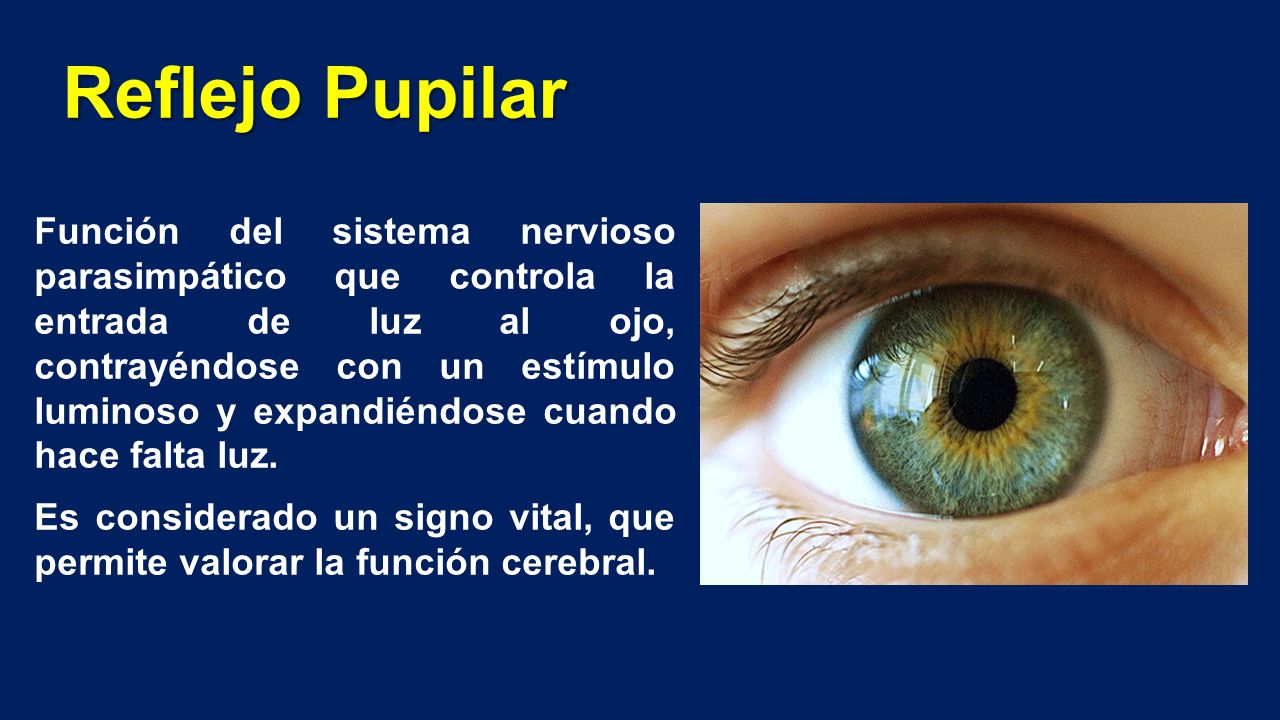 Reflejo Pupilar

Función del sistema nervioso parasimpático que controla la entrada de luz al ojo, contrayéndose con un estímulo luminoso y expandiéndose cuando hace falta luz.

Es considerado un signo vital, que permite valorar la función cerebral.